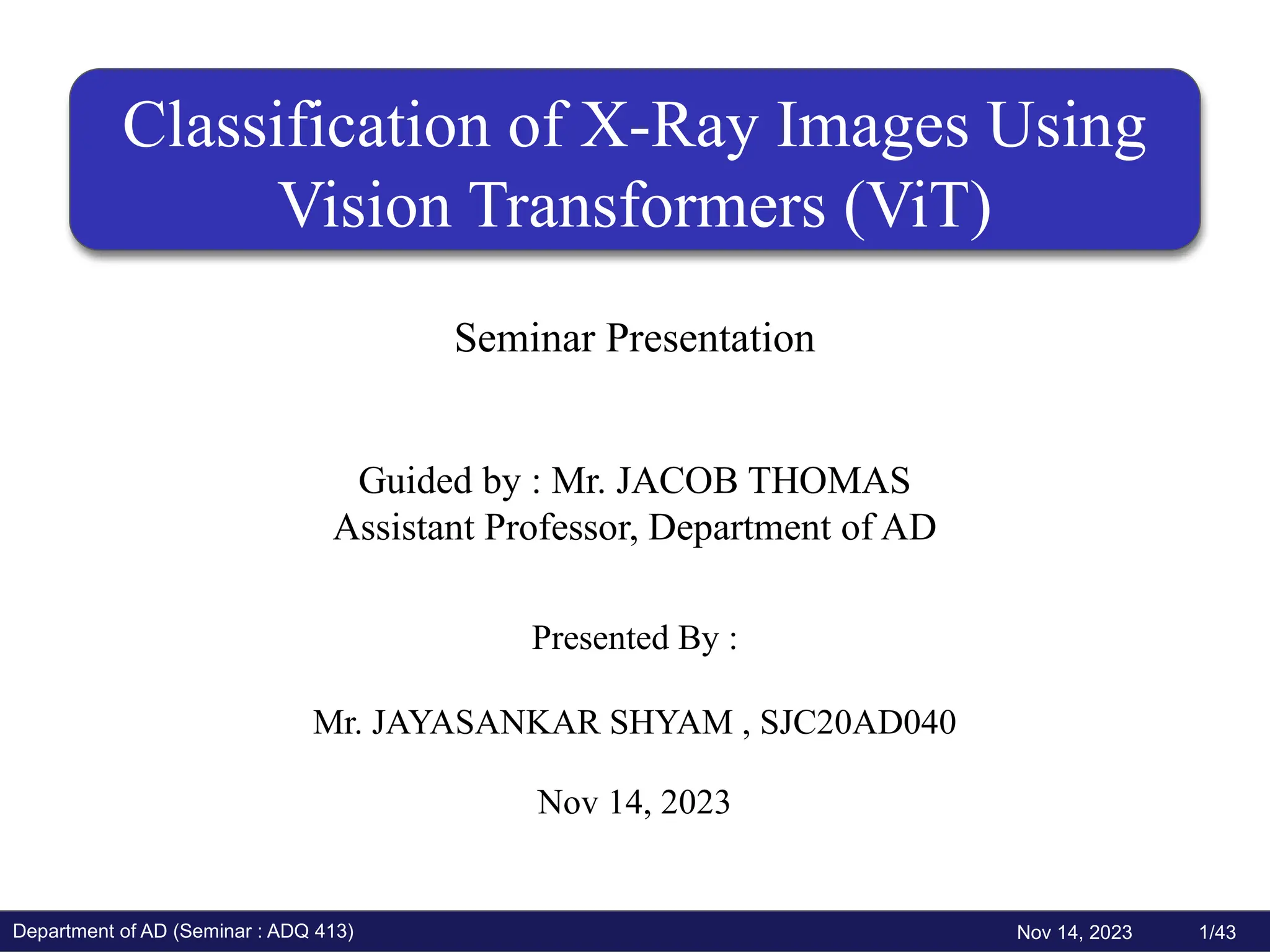 Classification of X-Ray Images Using Vision Transformers (ViT)

Seminar Presentation

Guided by : Mr. JACOB THOMAS
Assistant Professor, Department of AD

Presented By :

Mr. JAYASANKAR SHYAM , SJC20AD040

Nov 14, 2023

Department of AD (Seminar : ADQ 413) Nov 14, 2023 1/43